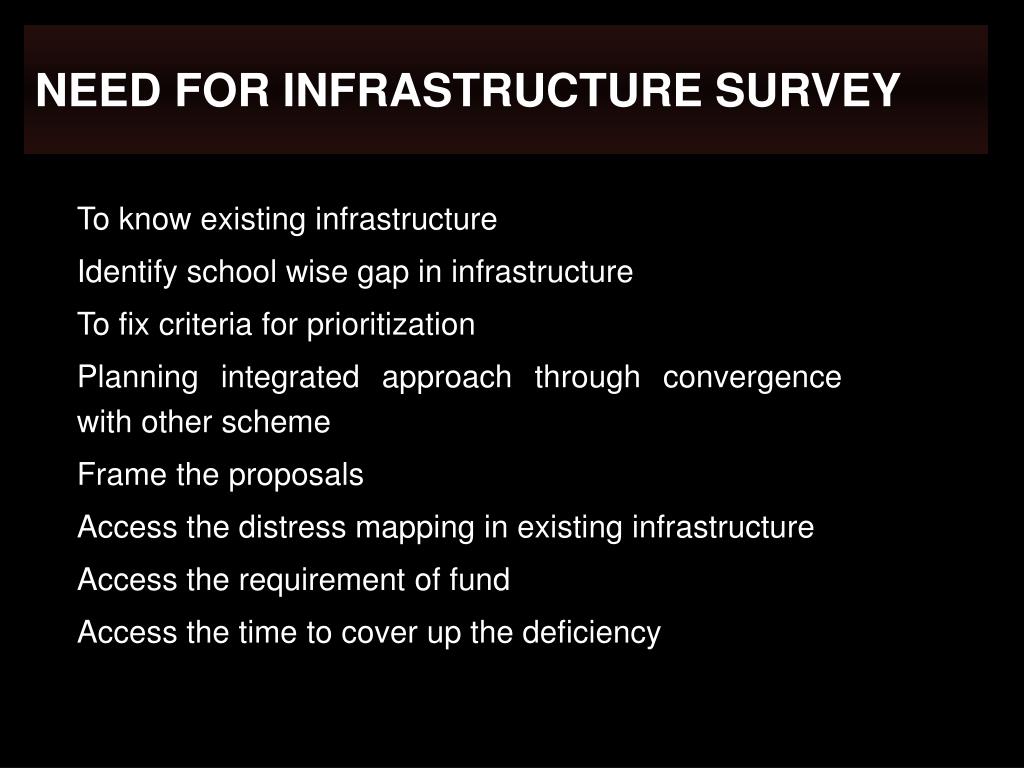 NEED FOR INFRASTRUCTURE SURVEY

To know existing infrastructure

Identify school wise gap in infrastructure

To fix criteria for prioritization

Planning integrated approach through convergence with other scheme

Frame the proposals

Access the distress mapping in existing infrastructure

Access the requirement of fund

Access the time to cover up the deficiency